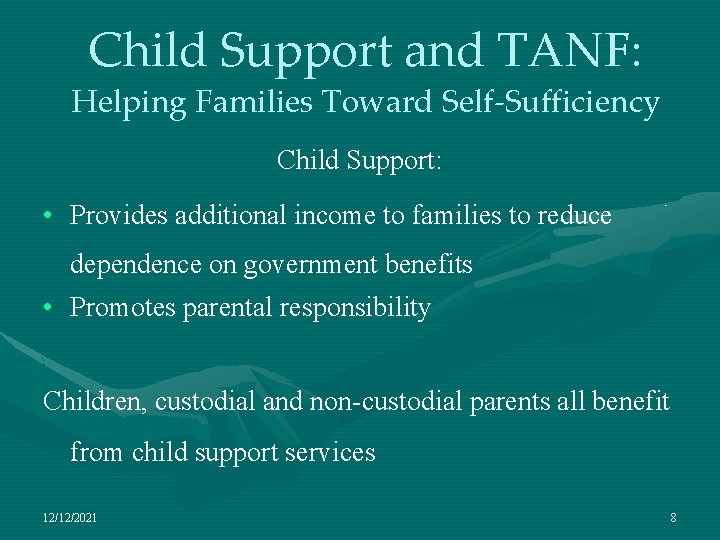 Child Support and TANF:
Helping Families Toward Self-Sufficiency

Child Support:

• Provides additional income to families to reduce dependence on government benefits
• Promotes parental responsibility

Children, custodial and non-custodial parents all benefit from child support services

12/12/2021

8